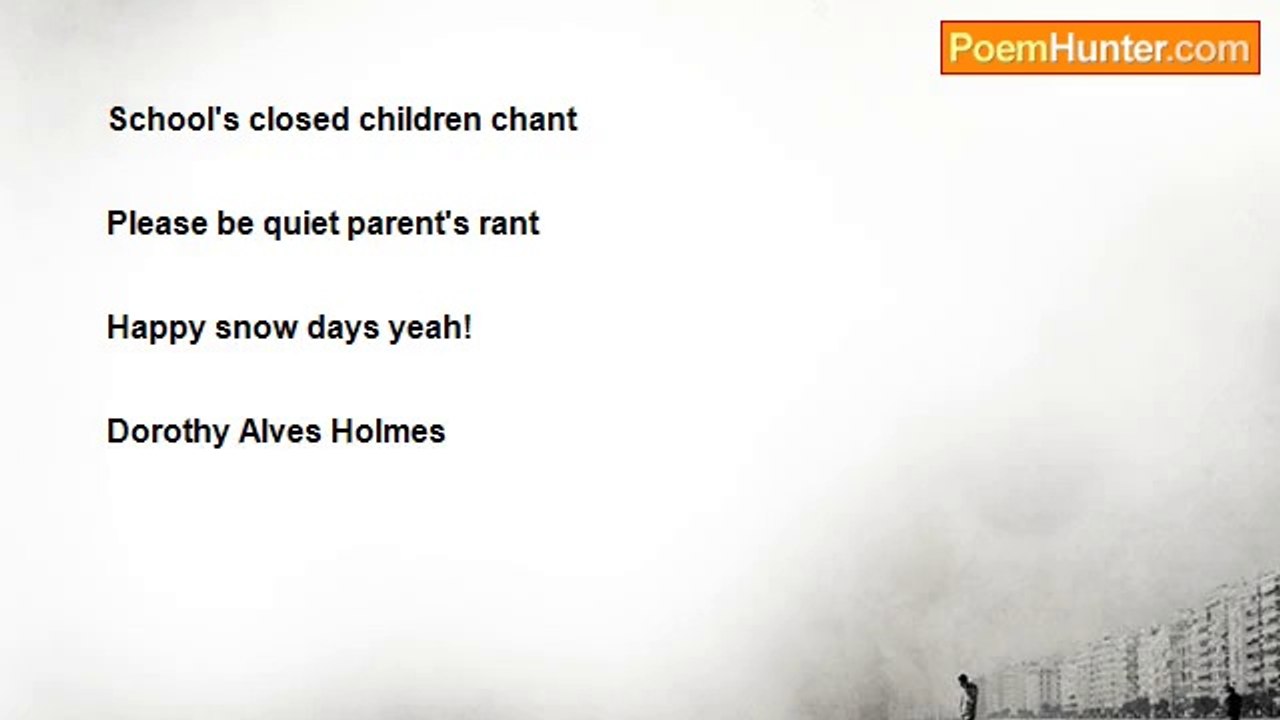 PoemHunter.com

School's closed children chant

Please be quiet parent's rant

Happy snow days yeah!

Dorothy Alves Holmes